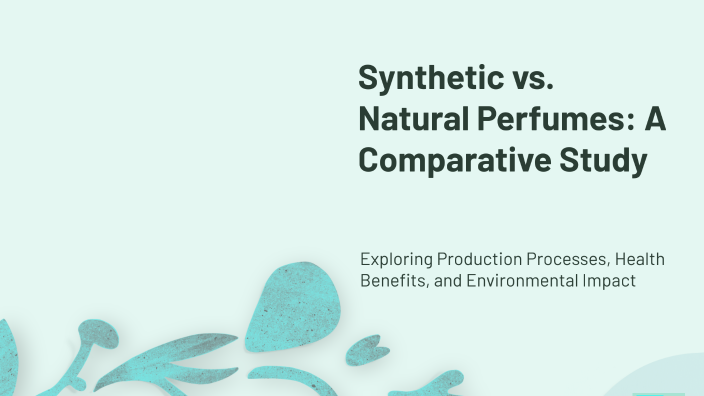 Synthetic vs. Natural Perfumes: A Comparative Study

Exploring Production Processes, Health Benefits, and Environmental Impact